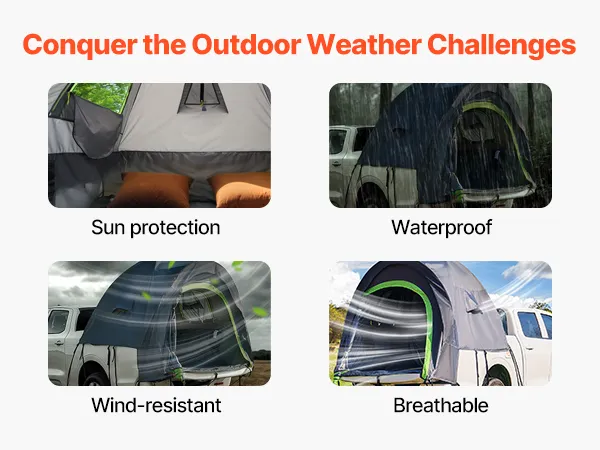 Conquer the Outdoor Weather Challenges

Sun protection

Waterproof

Wind-resistant

Breathable